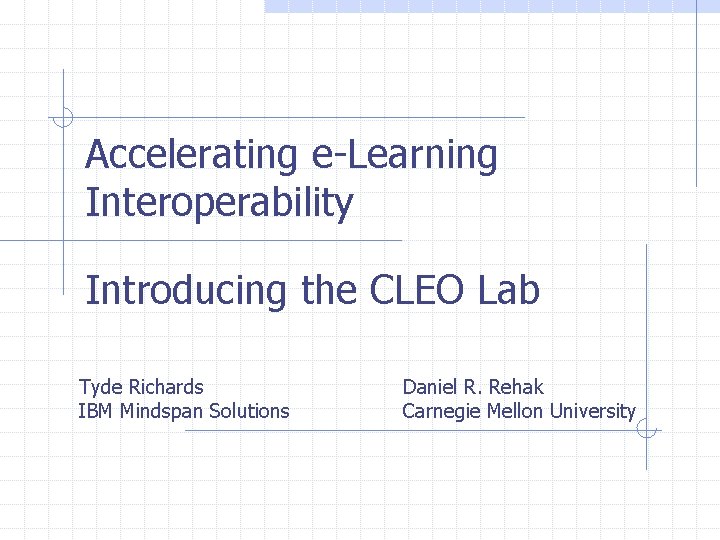 Accelerating e-Learning Interoperability

Introducing the CLEO Lab

Tyde Richards
IBM Mindspan Solutions

Daniel R. Rehak
Carnegie Mellon University